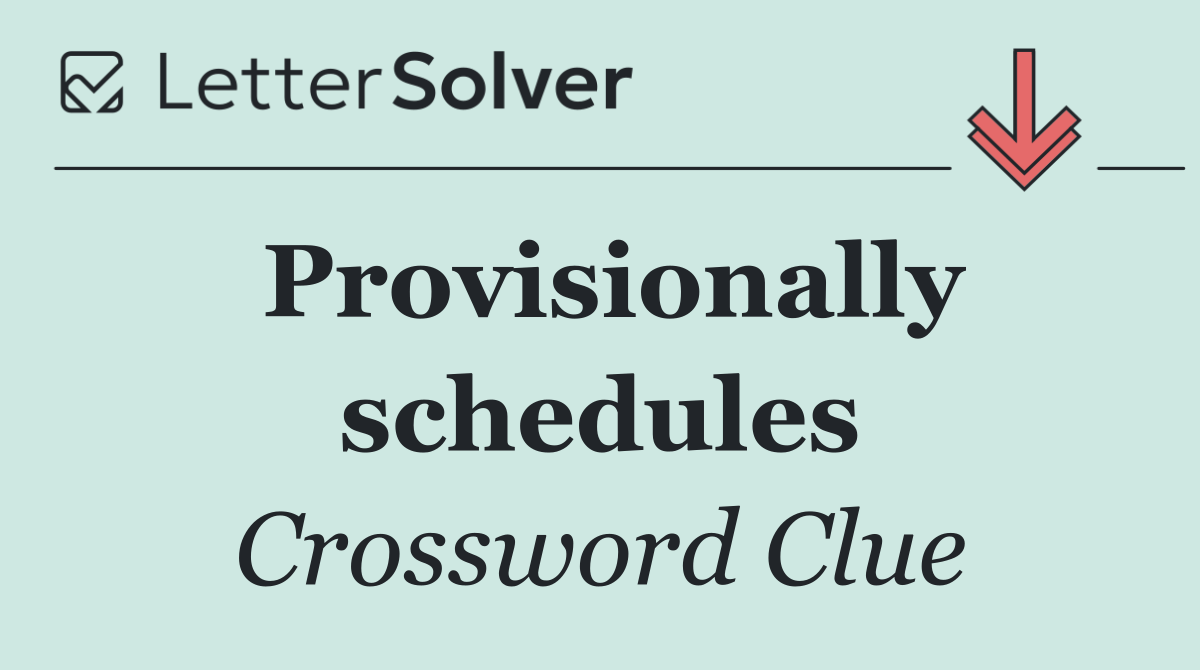 LetterSolver

Provisionally schedules

Crossword Clue